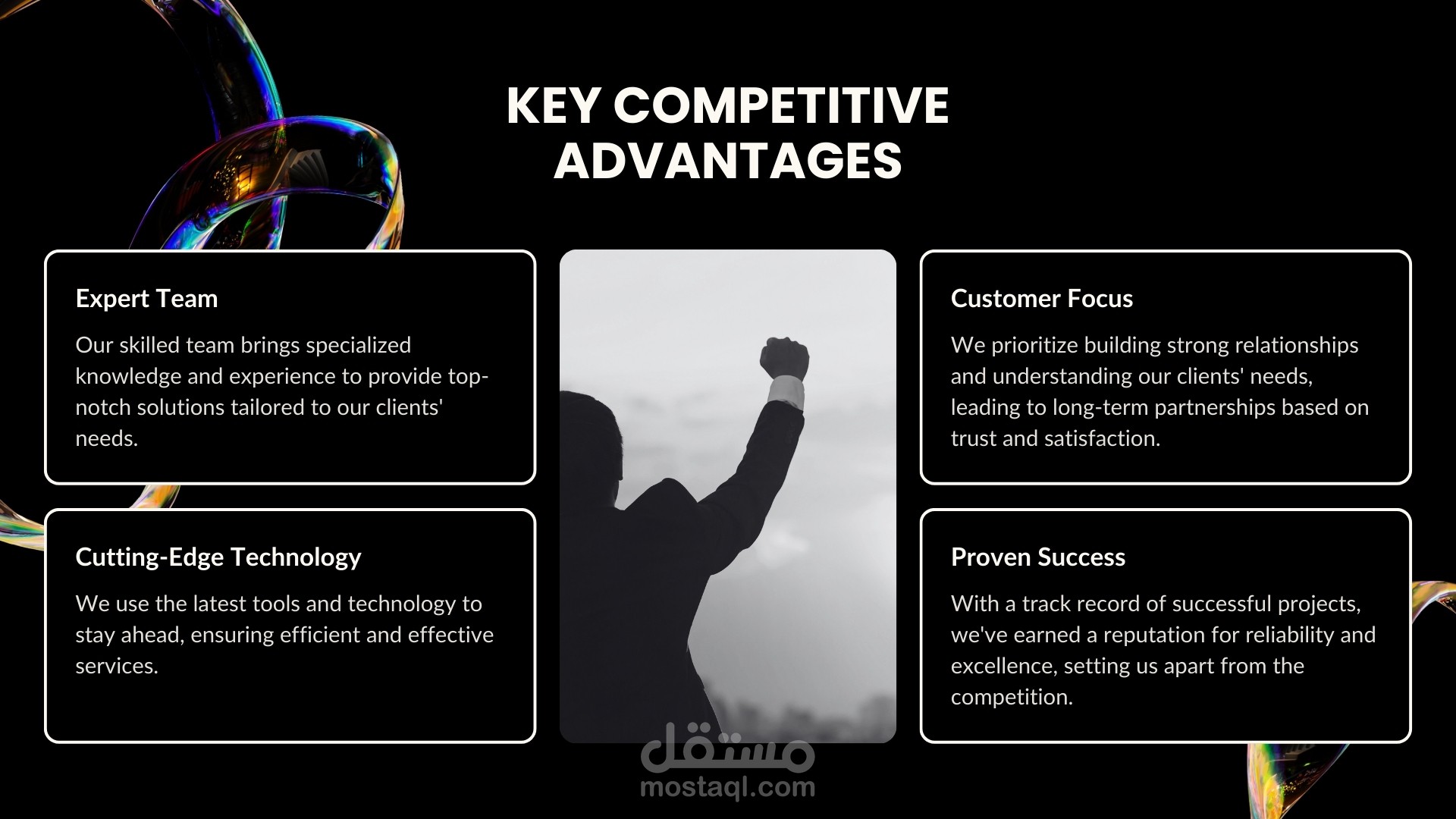 KEY COMPETITIVE ADVANTAGES

Expert Team

Our skilled team brings specialized knowledge and experience to provide top-notch solutions tailored to our clients' needs.

Cutting-Edge Technology

We use the latest tools and technology to stay ahead, ensuring efficient and effective services.

Customer Focus

We prioritize building strong relationships and understanding our clients' needs, leading to long-term partnerships based on trust and satisfaction.

Proven Success

With a track record of successful projects, we've earned a reputation for reliability and excellence, setting us apart from the competition.

مستقل
mostaql.com